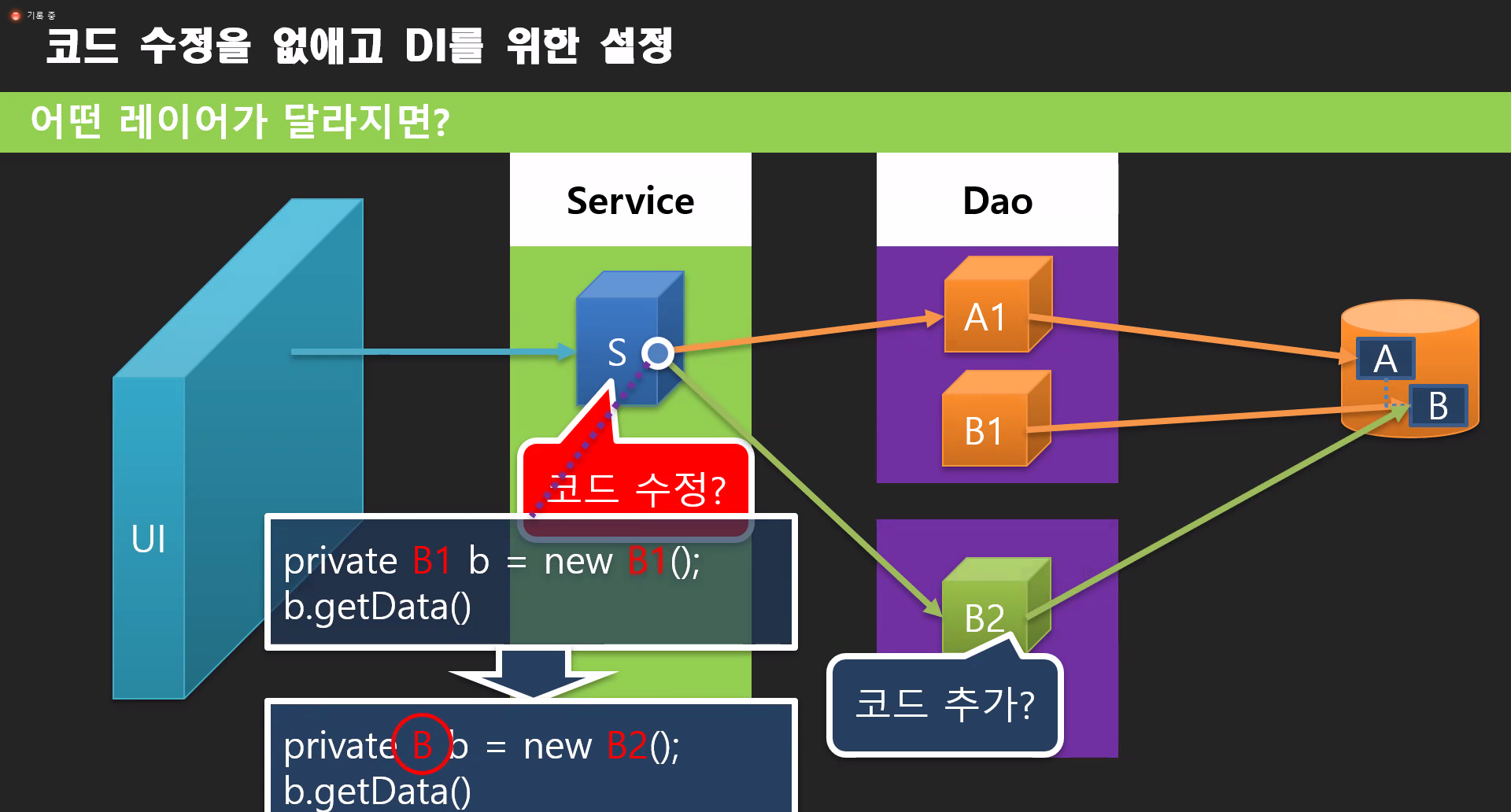 기록 중

코드 수정을 없애고 DI를 위한 설정

어떤 레이어가 달라지면?

Service

Dao

UI

S

A1

B1

B2

A

B

코드 수정?

private B1 b = new B1();
b.getData()

private B b = new B2();
b.getData()

코드 추가?